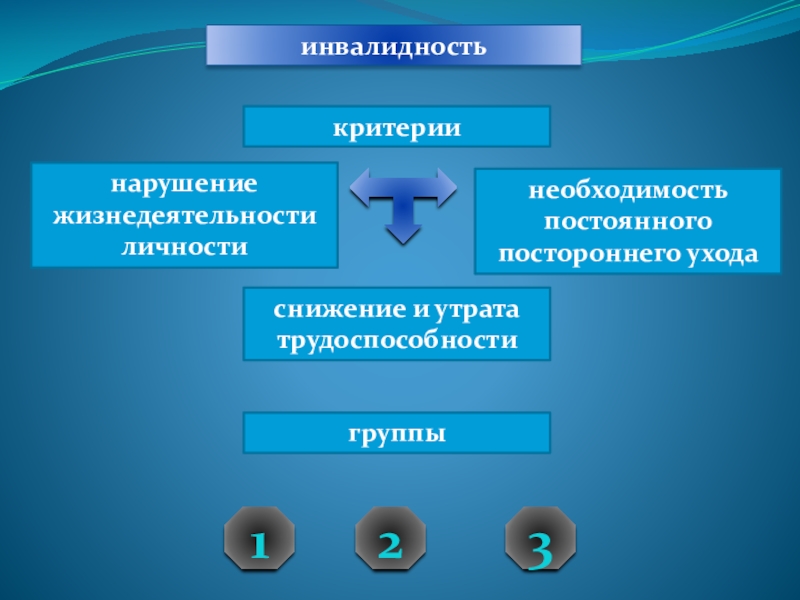 инвалидность

критерии

нарушение жизнедеятельности личности

необходимость постоянного постороннего ухода

снижение и утрата трудоспособности

группы

1

2

3